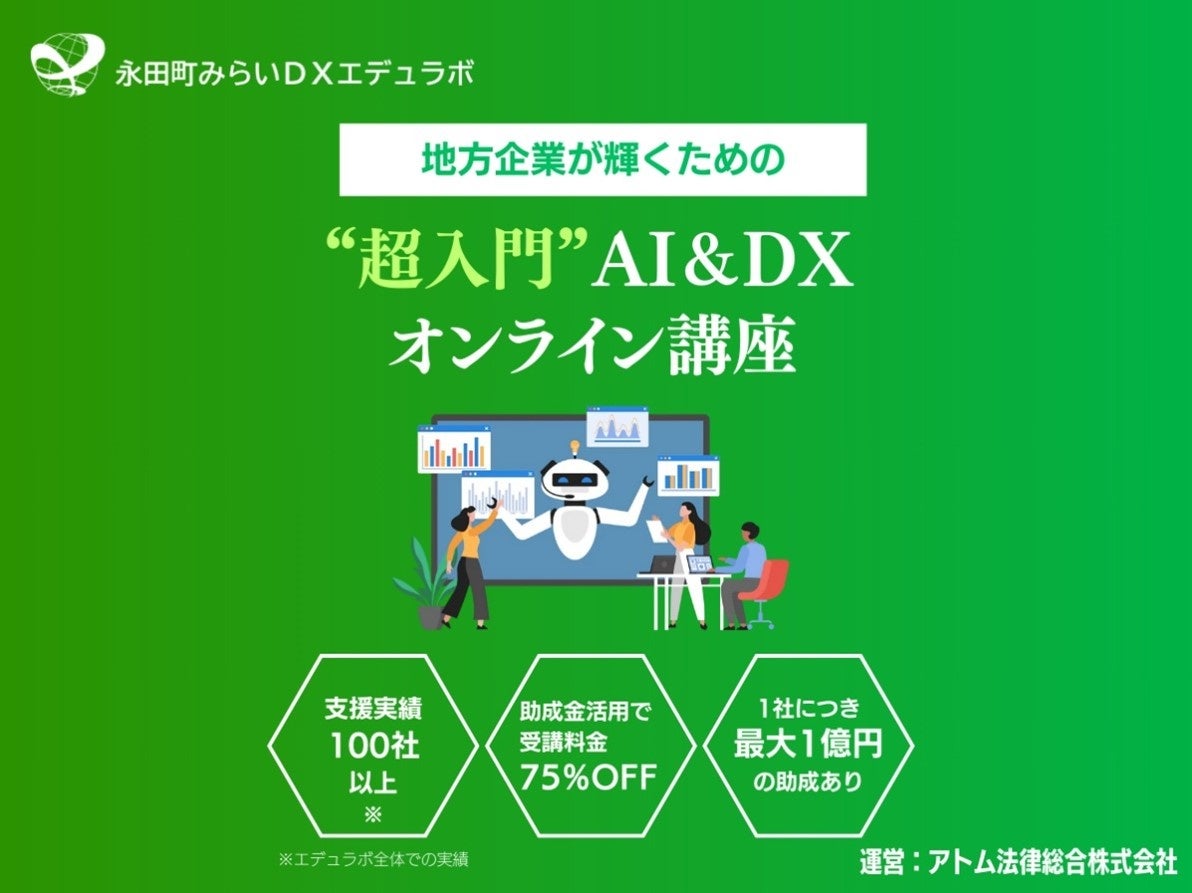 永田町みらいDXエデュラボ

地方企業が輝くための

“超入門”AI&DX
オンライン講座

支援実績
100社
以上
※

助成金活用で
受講料金
75%OFF

1社につき
最大1億円
の助成あり

※エデュラボ全体での実績

運営：アトム法律総合株式会社